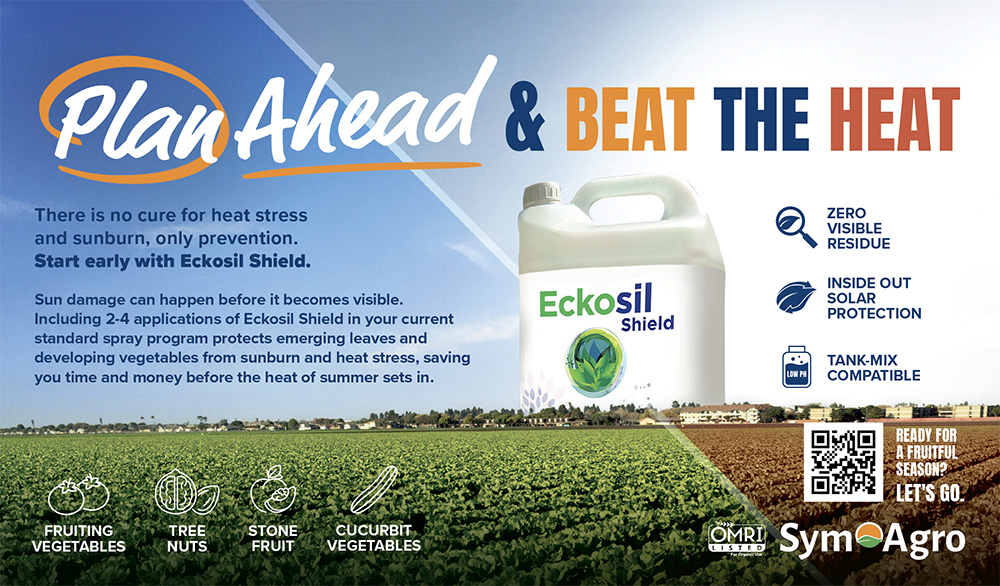 Plan Ahead & BEAT THE HEAT

There is no cure for heat stress and sunburn, only prevention. Start early with Eckosil Shield.

Sun damage can happen before it becomes visible. Including 2-4 applications of Eckosil Shield in your current standard spray program protects emerging leaves and developing vegetables from sunburn and heat stress, saving you time and money before the heat of summer sets in.

Eckosil Shield

ZERO VISIBLE RESIDUE

INSIDE OUT SOLAR PROTECTION

LOW PH

TANK-MIX COMPATIBLE

READY FOR A FRUITFUL SEASON? LET'S GO.

FRUITING VEGETABLES

TREE NUTS

STONE FRUIT

CUCURBIT VEGETABLES

OMRI LISTED For Organic Use

SymAgro